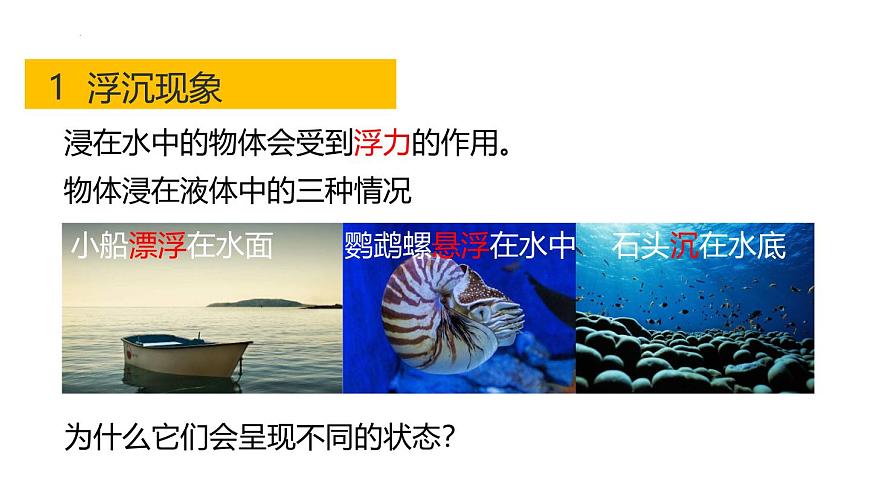 1 浮沉现象

浸在水中的物体会受到浮力的作用。

物体浸在液体中的三种情况

小船漂浮在水面

鹦鹉螺悬浮在水中

石头沉在水底

为什么它们会呈现不同的状态?